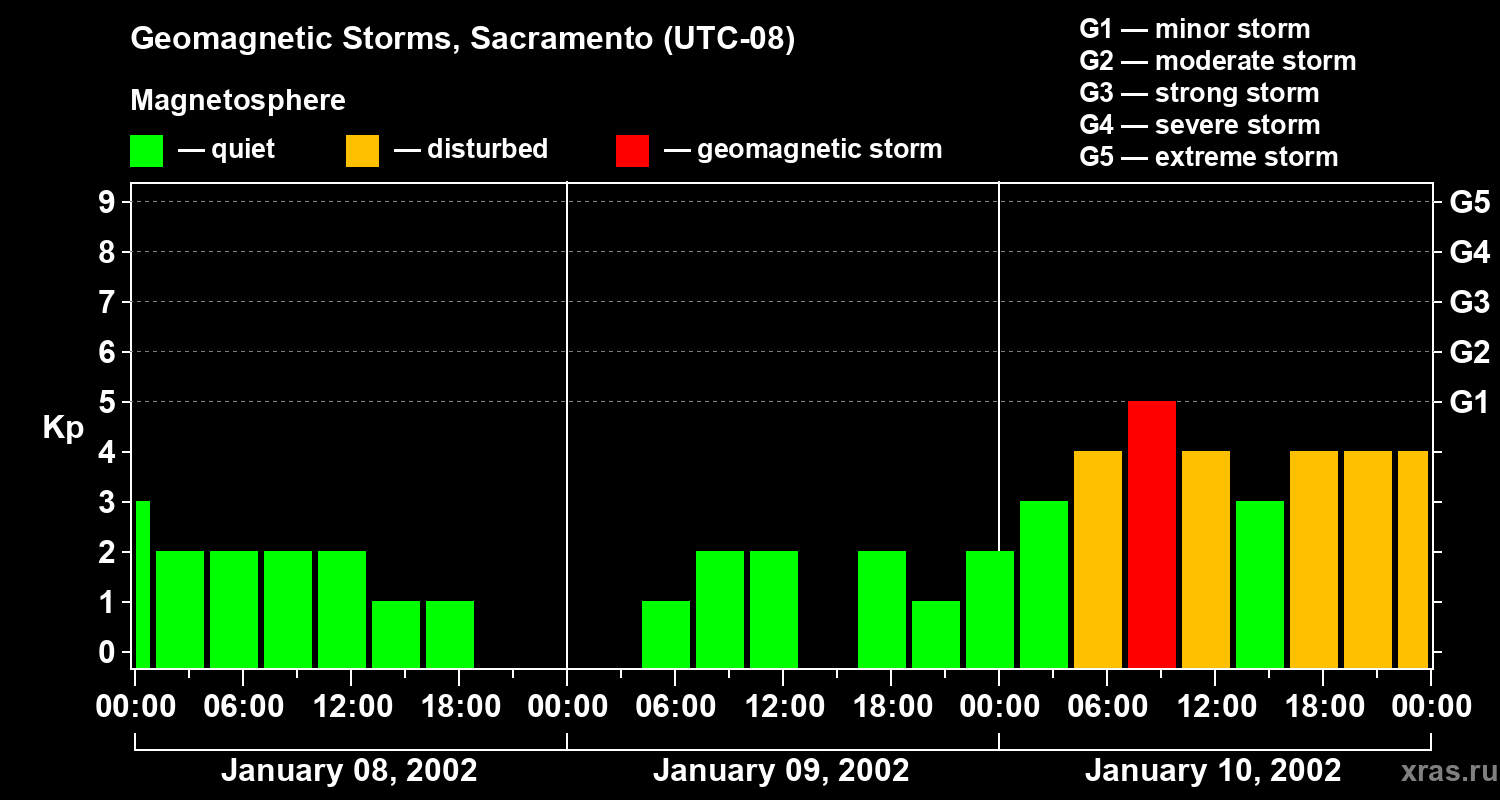 Geomagnetic Storms, Sacramento (UTC-08)

Magnetosphere

— quiet — disturbed — geomagnetic storm

G1 — minor storm
G2 — moderate storm
G3 — strong storm
G4 — severe storm
G5 — extreme storm

Kp

9
8
7
6
5
4
3
2
1
0

G5
G4
G3
G2
G1

00:00 06:00 12:00 18:00 00:00 06:00 12:00 18:00 00:00 06:00 12:00 18:00 00:00

January 08, 2002
January 09, 2002
January 10, 2002

xras.ru